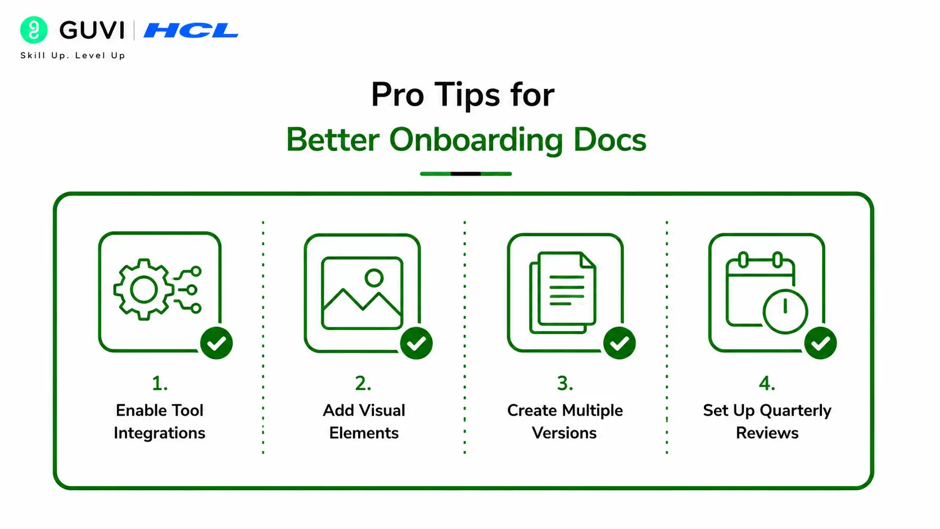 GUVI | HCL
Skill Up. Level Up

Pro Tips for
Better Onboarding Docs

1.
Enable Tool Integrations

2.
Add Visual Elements

3.
Create Multiple Versions

4.
Set Up Quarterly Reviews